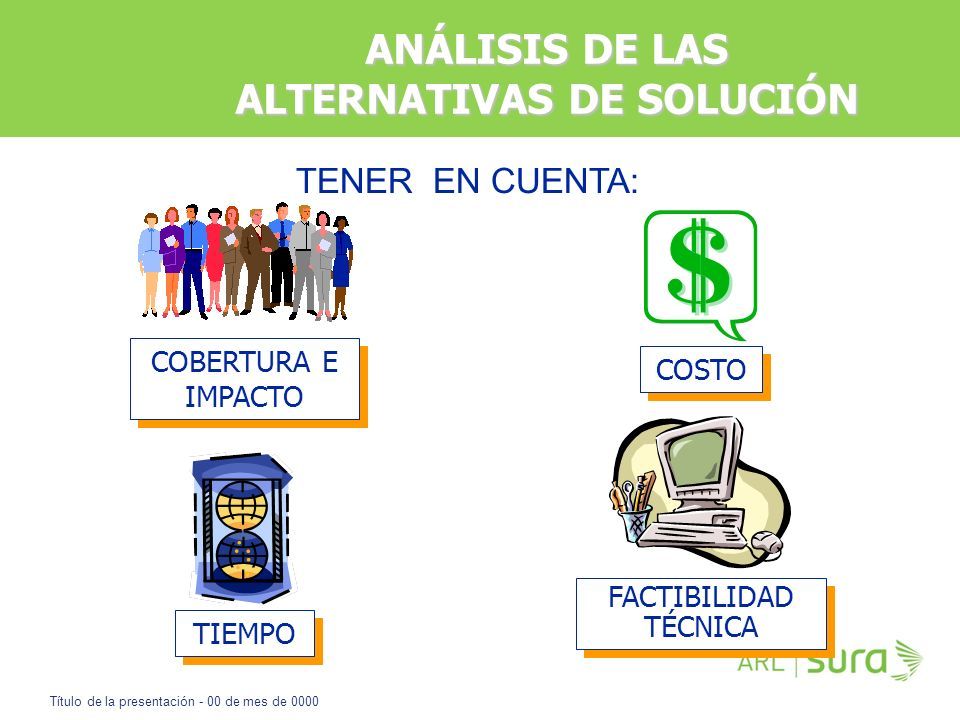 ANÁLISIS DE LAS ALTERNATIVAS DE SOLUCIÓN

TENER EN CUENTA:

$

COBERTURA E IMPACTO

COSTO

TIEMPO

FACTIBILIDAD TÉCNICA

ARL | sura

Título de la presentación - 00 de mes de 0000